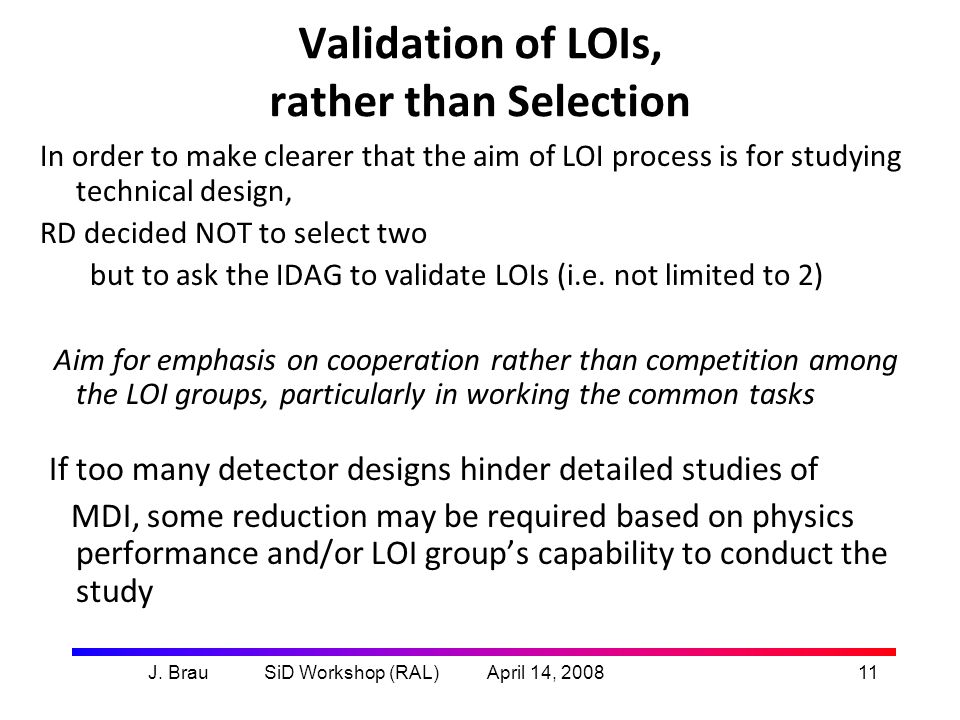 Validation of LOIs, rather than Selection

In order to make clearer that the aim of LOI process is for studying technical design,

RD decided NOT to select two

but to ask the IDAG to validate LOIs (i.e. not limited to 2)

Aim for emphasis on cooperation rather than competition among the LOI groups, particularly in working the common tasks

If too many detector designs hinder detailed studies of

MDI, some reduction may be required based on physics performance and/or LOI group's capability to conduct the study

J. Brau SiD Workshop (RAL) April 14, 2008 11